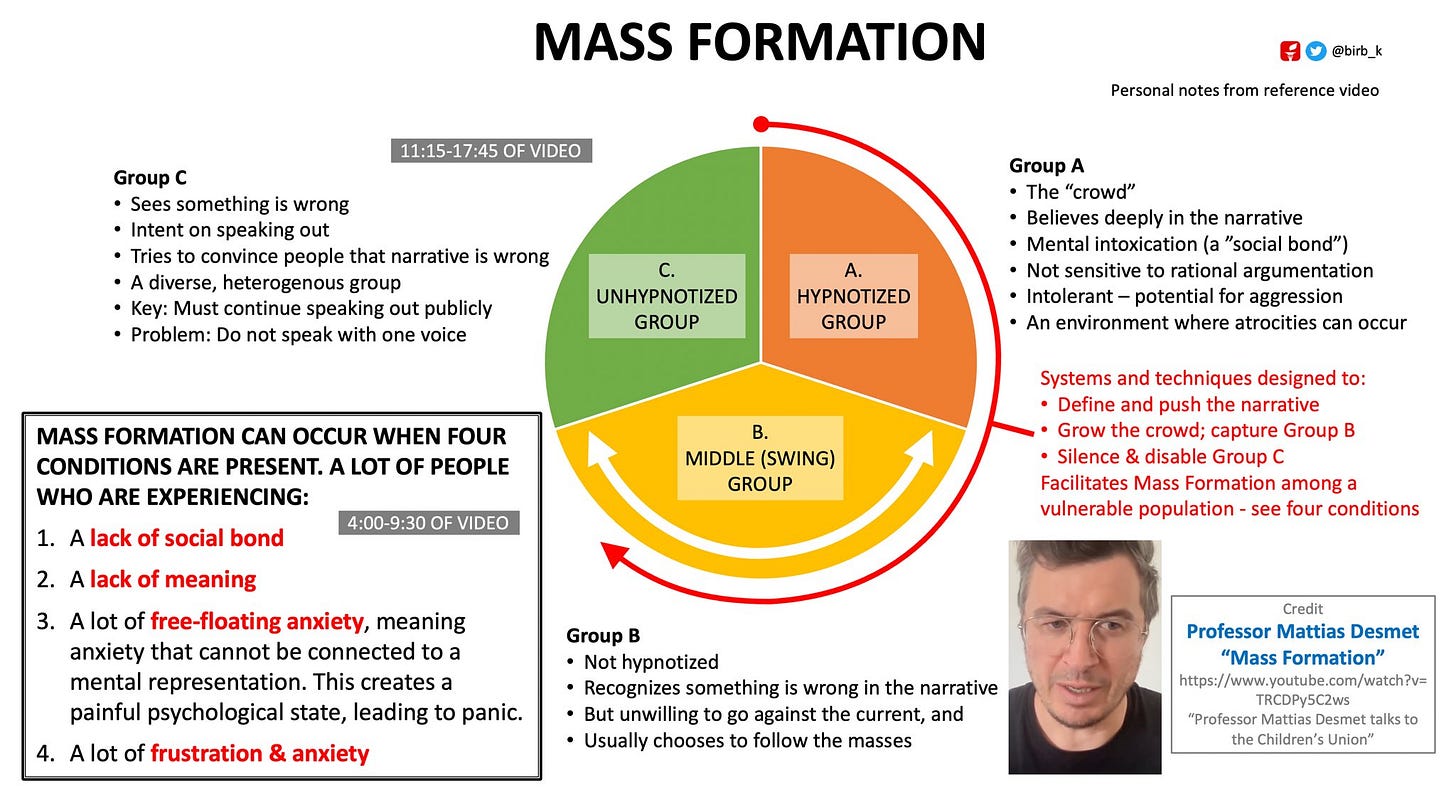 MASS FORMATION

@birb_k

Personal notes from reference video

11:15-17:45 OF VIDEO

Group C
• Sees something is wrong
• Intent on speaking out
• Tries to convince people that narrative is wrong
• A diverse, heterogenous group
• Key: Must continue speaking out publicly
• Problem: Do not speak with one voice

C. UNHYPNOTIZED GROUP

A. HYPNOTIZED GROUP

B. MIDDLE (SWING) GROUP

Group A
• The "crowd"
• Believes deeply in the narrative
• Mental intoxication (a "social bond")
• Not sensitive to rational argumentation
• Intolerant – potential for aggression
• An environment where atrocities can occur

Systems and techniques designed to:
• Define and push the narrative
• Grow the crowd; capture Group B
• Silence & disable Group C
Facilitates Mass Formation among a vulnerable population - see four conditions

MASS FORMATION CAN OCCUR WHEN FOUR CONDITIONS ARE PRESENT. A LOT OF PEOPLE WHO ARE EXPERIENCING:

4:00-9:30 OF VIDEO

1. A lack of social bond
2. A lack of meaning
3. A lot of free-floating anxiety, meaning anxiety that cannot be connected to a mental representation. This creates a painful psychological state, leading to panic.
4. A lot of frustration & anxiety

Group B
• Not hypnotized
• Recognizes something is wrong in the narrative
• But unwilling to go against the current, and
• Usually chooses to follow the masses

Credit
Professor Mattias Desmet
"Mass Formation"
https://www.youtube.com/watch?v=TRCDPy5C2ws
"Professor Mattias Desmet talks to the Children's Union"